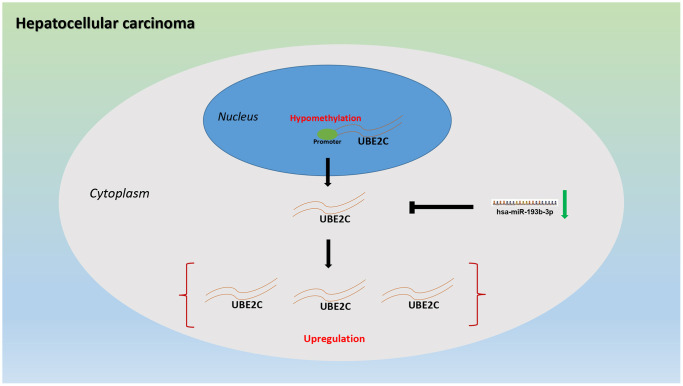 Hepatocellular carcinoma

Nucleus

Hypomethylation

Promoter

UBE2C

Cytoplasm

UBE2C

hsa-miR-193b-3p

UBE2C

UBE2C

UBE2C

Upregulation